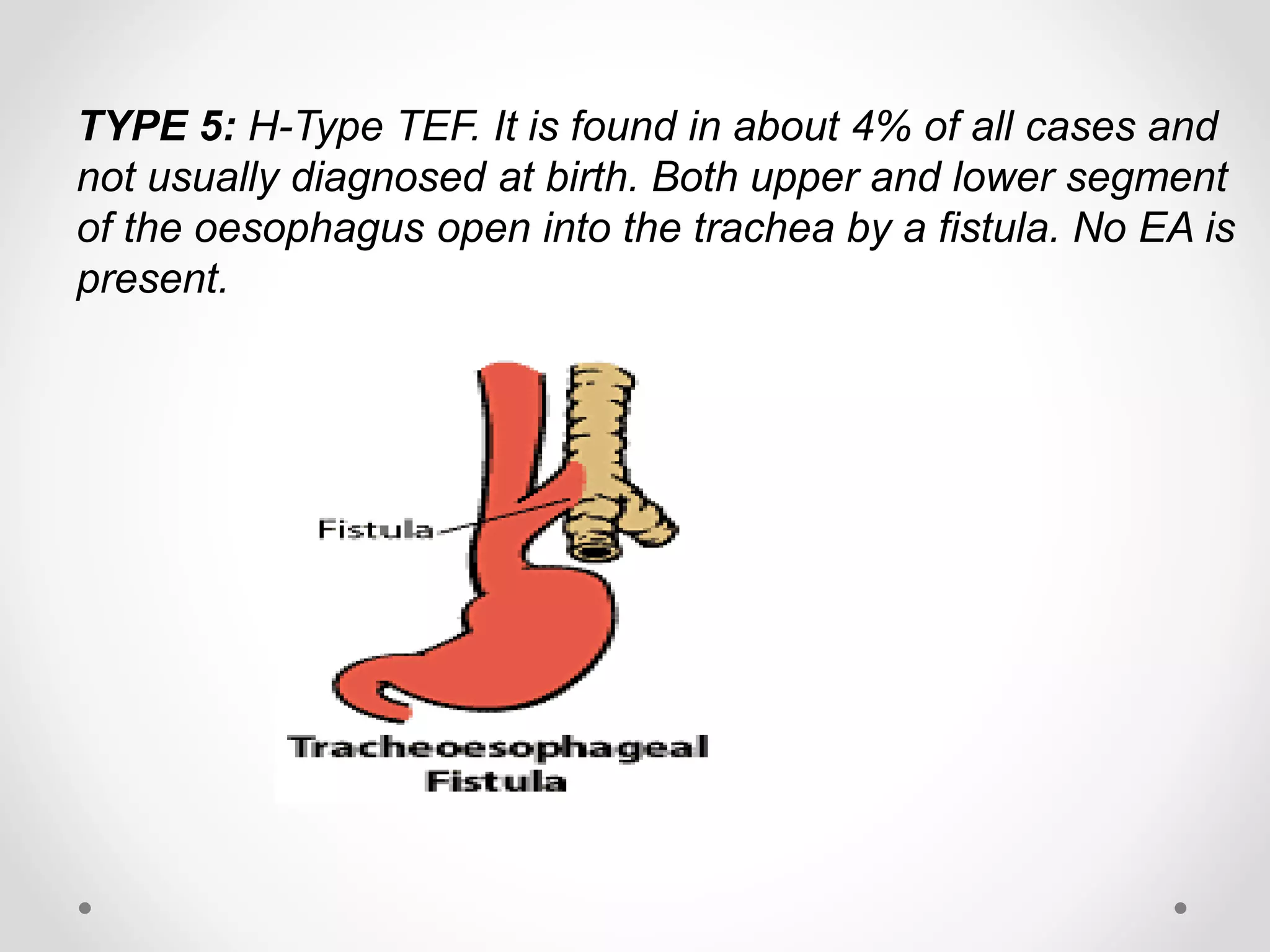 TYPE 5: H-Type TEF. It is found in about 4% of all cases and not usually diagnosed at birth. Both upper and lower segment of the oesophagus open into the trachea by a fistula. No EA is present.

Fistula

Tracheoesophageal Fistula